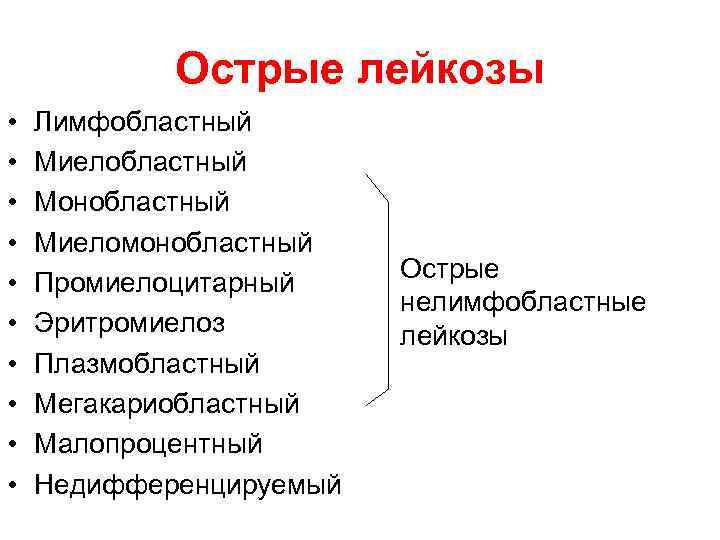 Острые лейкозы

• Лимфобластный
• Миелобластный
• Монобластный
• Миеломонобластный
• Промиелоцитарный
• Эритромиелоз
• Плазмобластный
• Мегакариобластный
• Малопроцентный
• Недифференцируемый

Острые нелимфобластные лейкозы